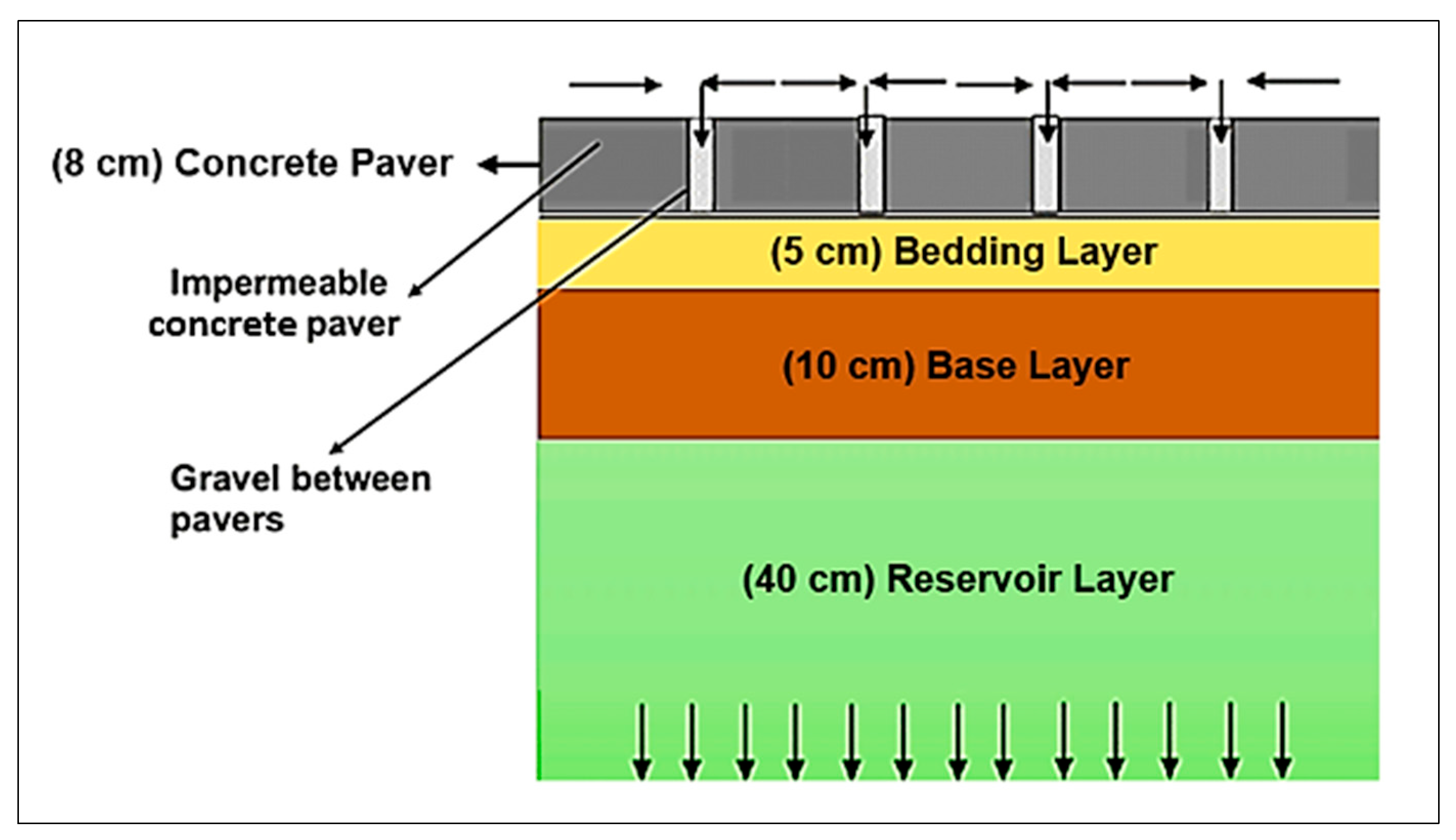 (8 cm) Concrete Paver

Impermeable concrete paver

Gravel between pavers

(5 cm) Bedding Layer

(10 cm) Base Layer

(40 cm) Reservoir Layer